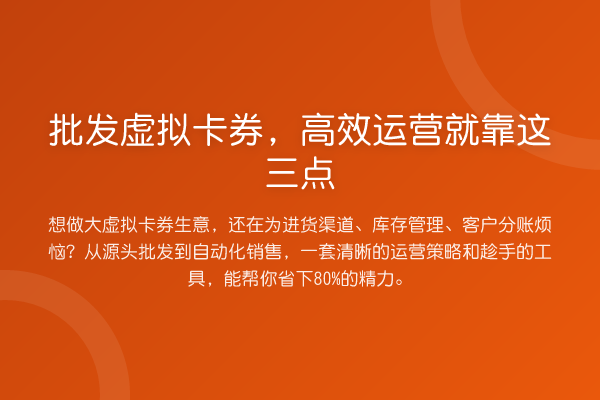 批发虚拟卡券，高效运营就靠这三点

想做大虚拟卡券生意，还在为进货渠道、库存管理、客户分账烦恼？从源头批发到自动化销售，一套清晰的运营策略和趁手的工具，能帮你省下80%的精力。